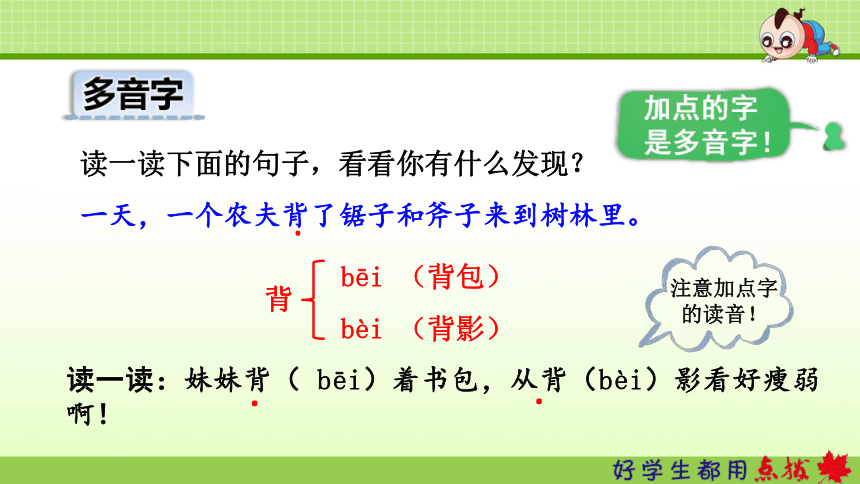 多音字

加点的字是多音字！

读一读下面的句子，看看你有什么发现？

一天，一个农夫背了锯子和斧子来到树林里。

背 bēi （背包）
bèi （背影）

注意加点字的读音！

读一读：妹妹背（ bēi）着书包，从背（bèi）影看好瘦弱啊！

好学生都用点拨